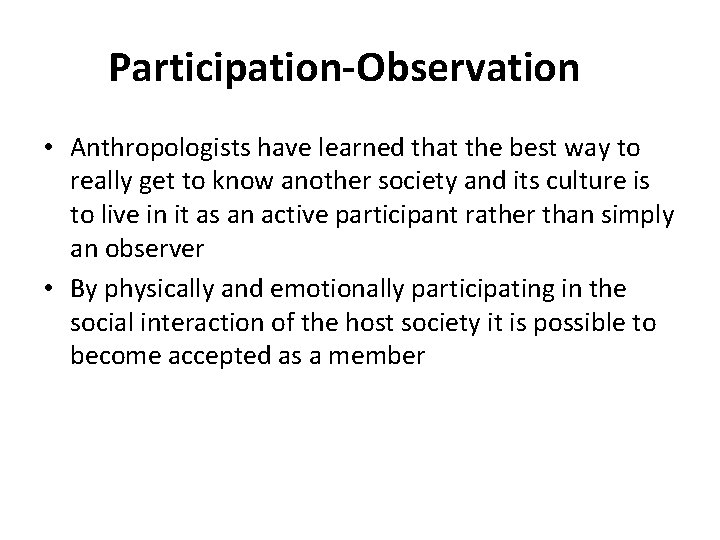 Participation-Observation

• Anthropologists have learned that the best way to really get to know another society and its culture is to live in it as an active participant rather than simply an observer

• By physically and emotionally participating in the social interaction of the host society it is possible to become accepted as a member